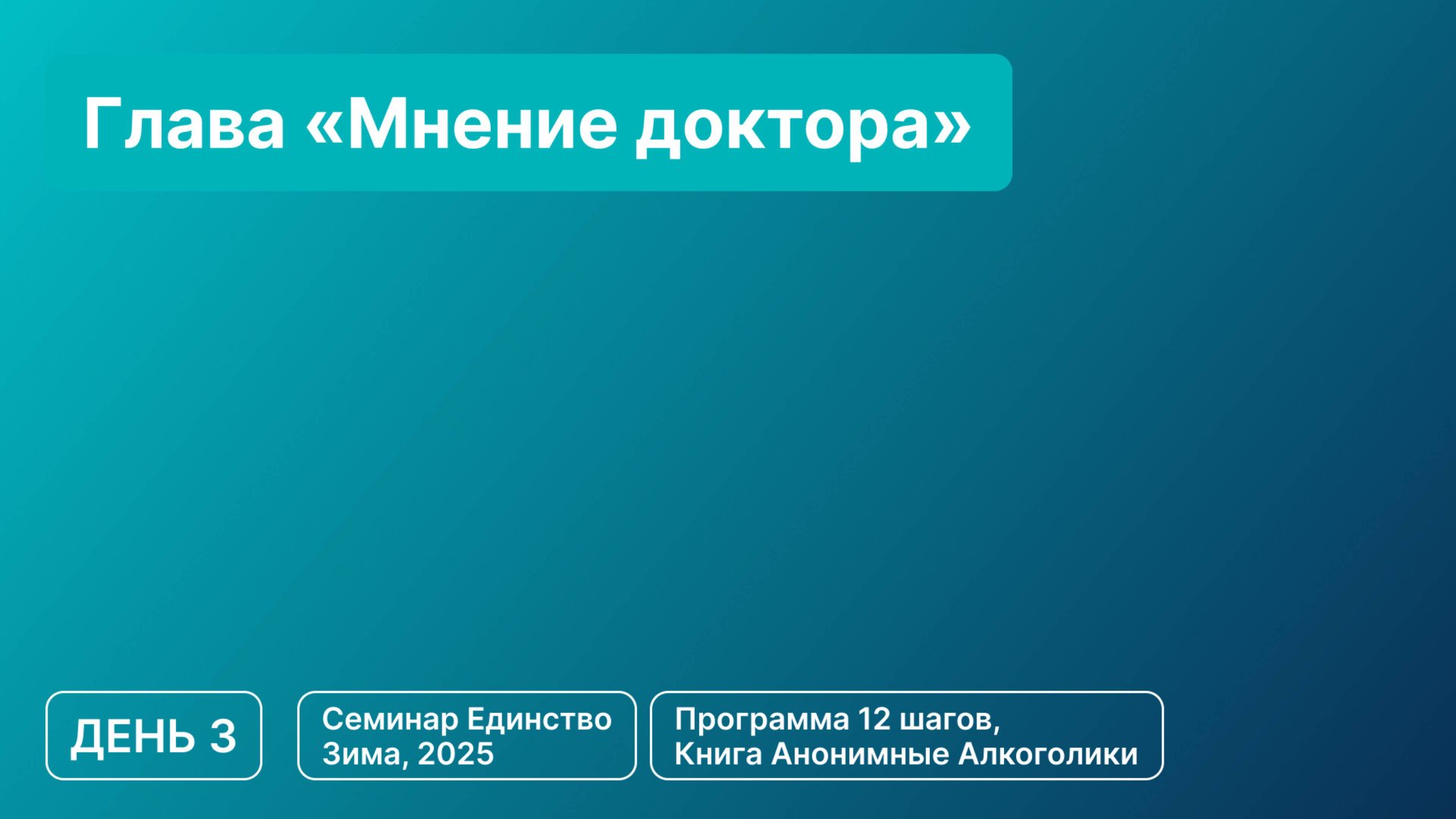 Глава «Мнение доктора»

ДЕНЬ 3

Семинар Единство
Зима, 2025

Программа 12 шагов,
Книга Анонимные Алкоголики